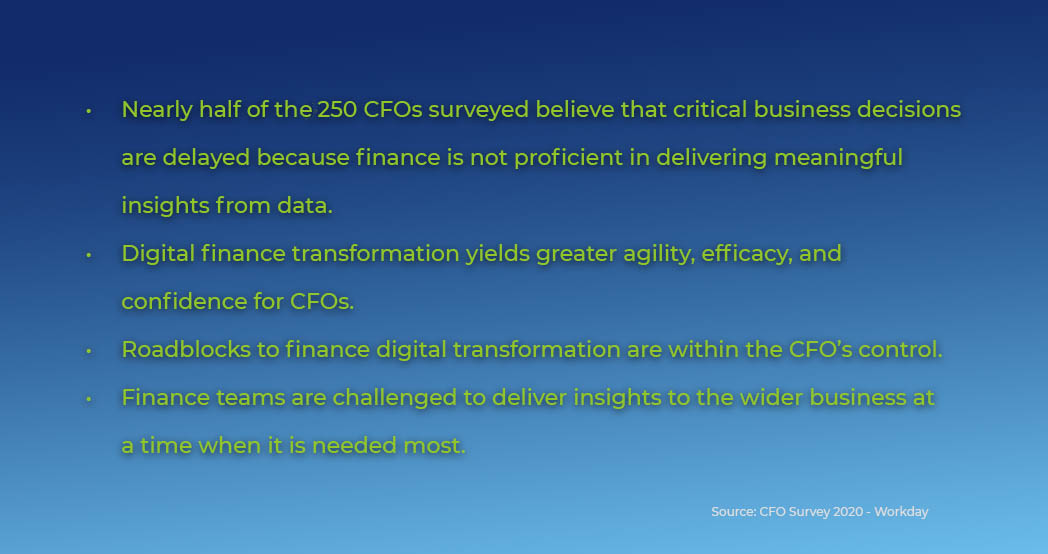 • Nearly half of the 250 CFOs surveyed believe that critical business decisions are delayed because finance is not proficient in delivering meaningful insights from data.
• Digital finance transformation yields greater agility, efficacy, and confidence for CFOs.
• Roadblocks to finance digital transformation are within the CFO's control.
• Finance teams are challenged to deliver insights to the wider business at a time when it is needed most.

Source: CFO Survey 2020 - Workday